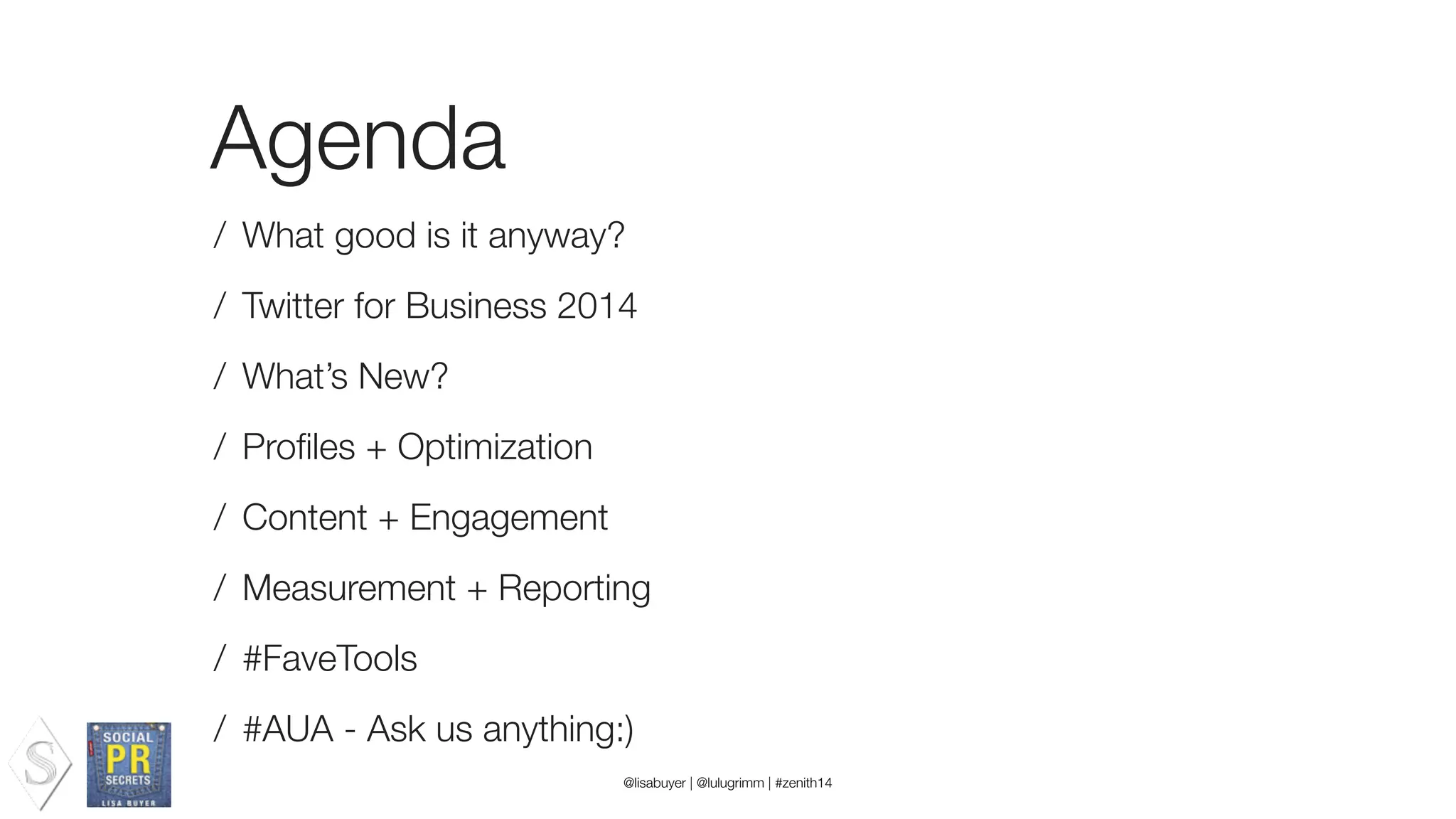 Agenda

/ What good is it anyway?

/ Twitter for Business 2014

/ What's New?

/ Profiles + Optimization

/ Content + Engagement

/ Measurement + Reporting

/ #FaveTools

/ #AUA - Ask us anything:)

S

SOCIAL PR SECRETS LISA BUYER

@lisabuyer | @lulugrimm | #zenith14